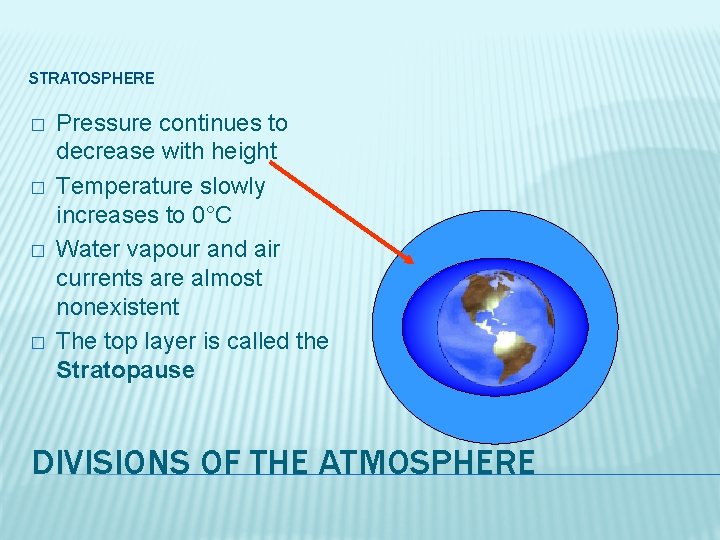 STRATOSPHERE

□ Pressure continues to decrease with height
□ Temperature slowly increases to 0°C
□ Water vapour and air currents are almost nonexistent
□ The top layer is called the **Stratopause**

DIVISIONS OF THE ATMOSPHERE